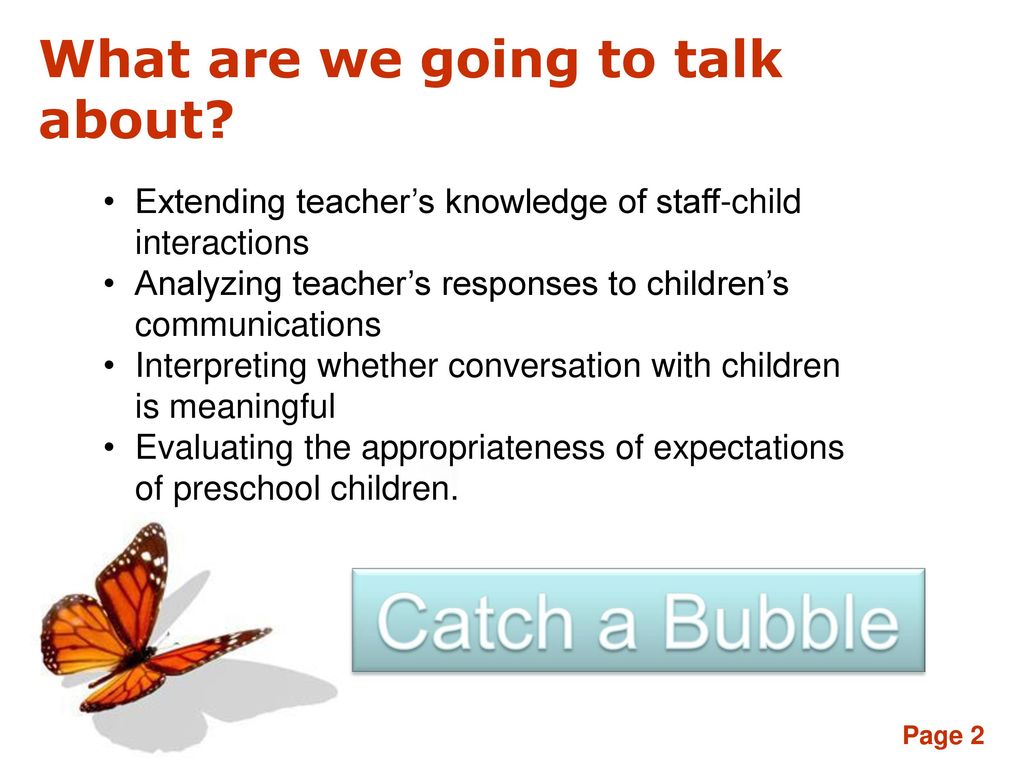 What are we going to talk about?

• Extending teacher’s knowledge of staff-child interactions
• Analyzing teacher’s responses to children’s communications
• Interpreting whether conversation with children is meaningful
• Evaluating the appropriateness of expectations of preschool children.

Catch a Bubble

Page 2